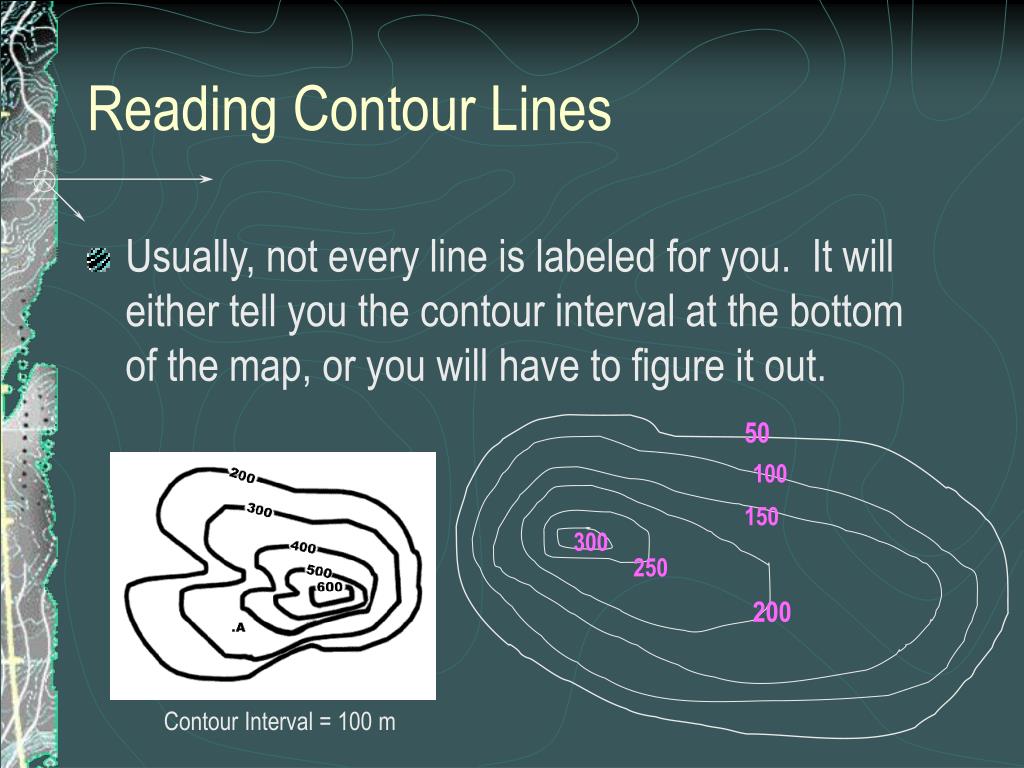 Reading Contour Lines

Usually, not every line is labeled for you. It will either tell you the contour interval at the bottom of the map, or you will have to figure it out.

200
300
400
500
600
.A

Contour Interval = 100 m

50
100
150
300
250
200